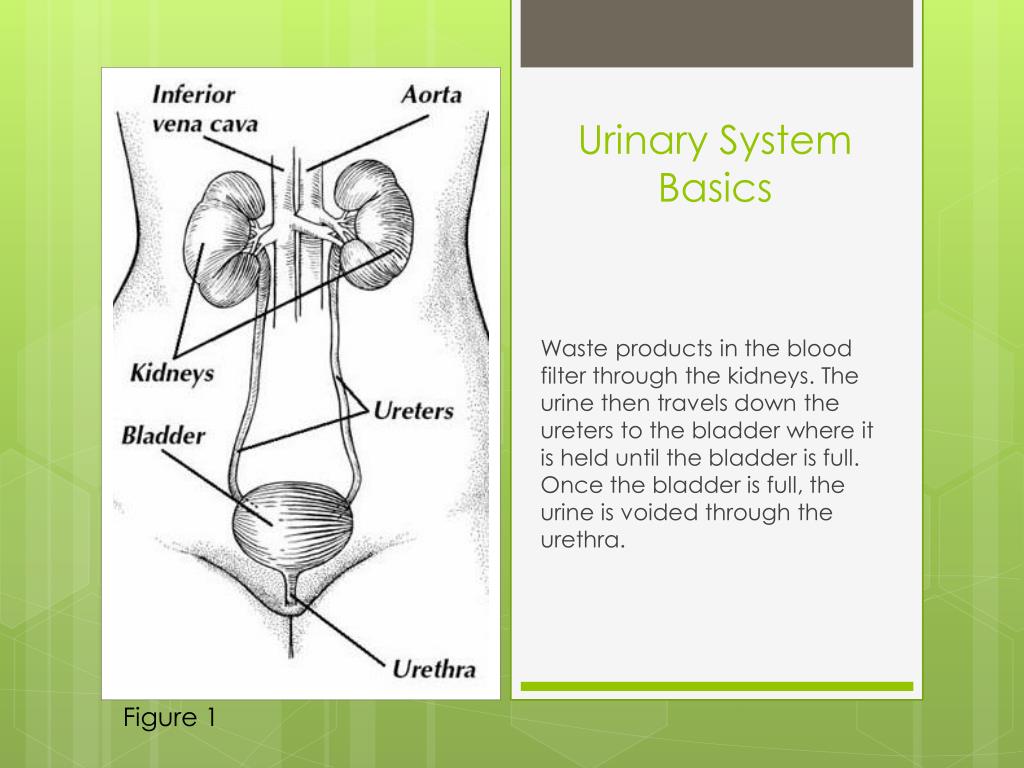 Inferior vena cava

Aorta

Kidneys

Ureters

Bladder

Urethra

Figure 1

Urinary System Basics

Waste products in the blood filter through the kidneys. The urine then travels down the ureters to the bladder where it is held until the bladder is full. Once the bladder is full, the urine is voided through the urethra.